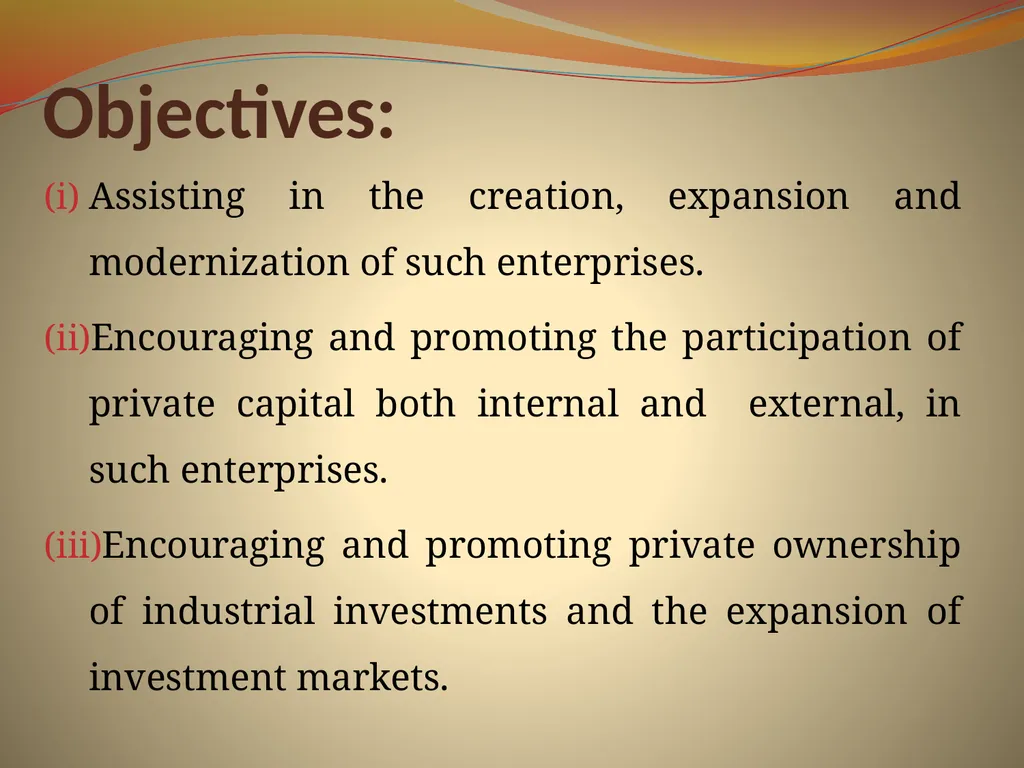 Objectives:

(i) Assisting in the creation, expansion and modernization of such enterprises.

(ii)Encouraging and promoting the participation of private capital both internal and external, in such enterprises.

(iii)Encouraging and promoting private ownership of industrial investments and the expansion of investment markets.